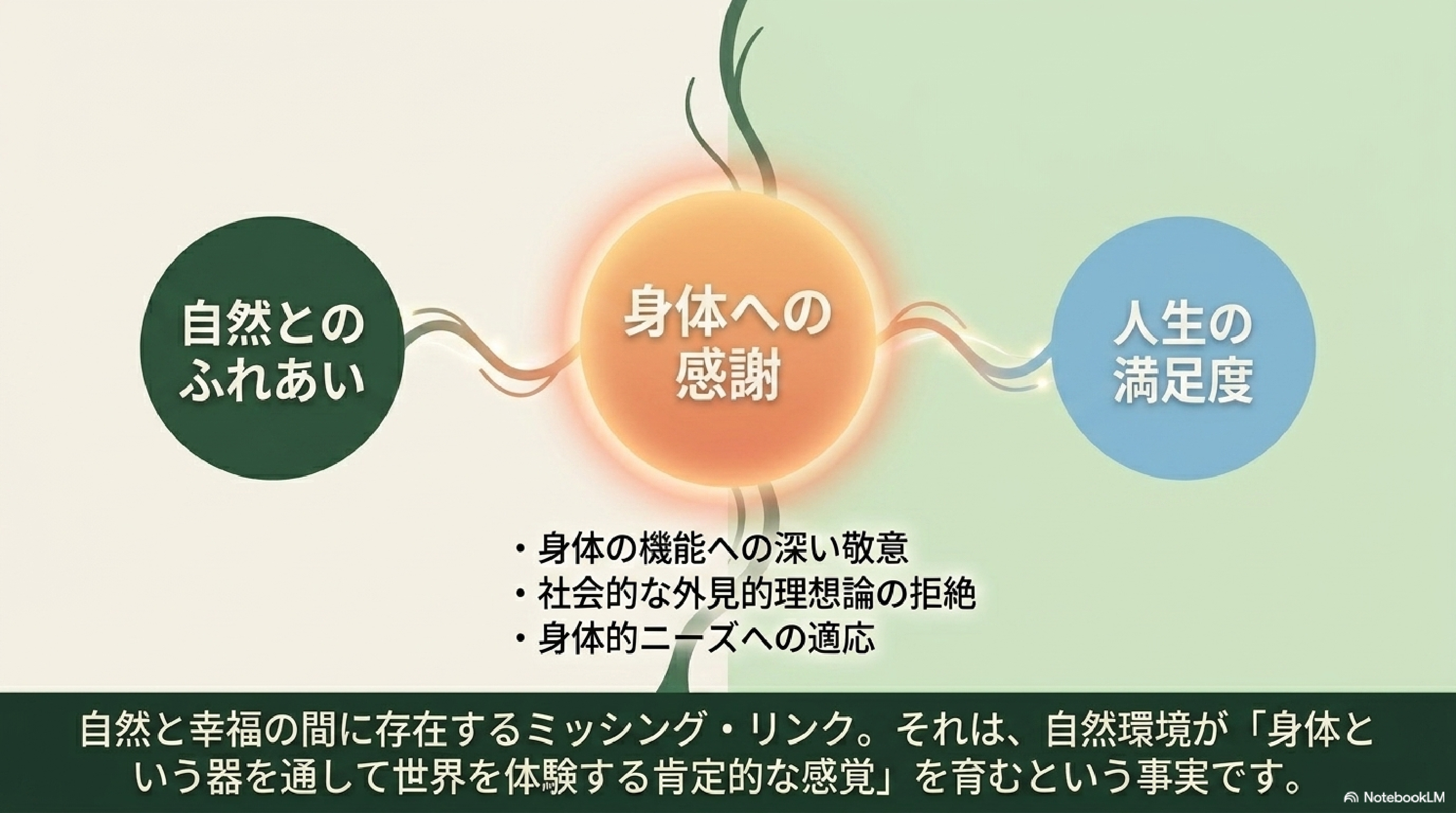 自然との
ふれあい

身体への
感謝

人生の
満足度

• 身体の機能への深い敬意
• 社会的な外見的理想論の拒絶
• 身体的ニーズへの適応

自然と幸福の間に存在するミッシング・リンク。それは、自然環境が「身体という器を通して世界を体験する肯定的な感覚」を育むという事実です。

NotebookLM